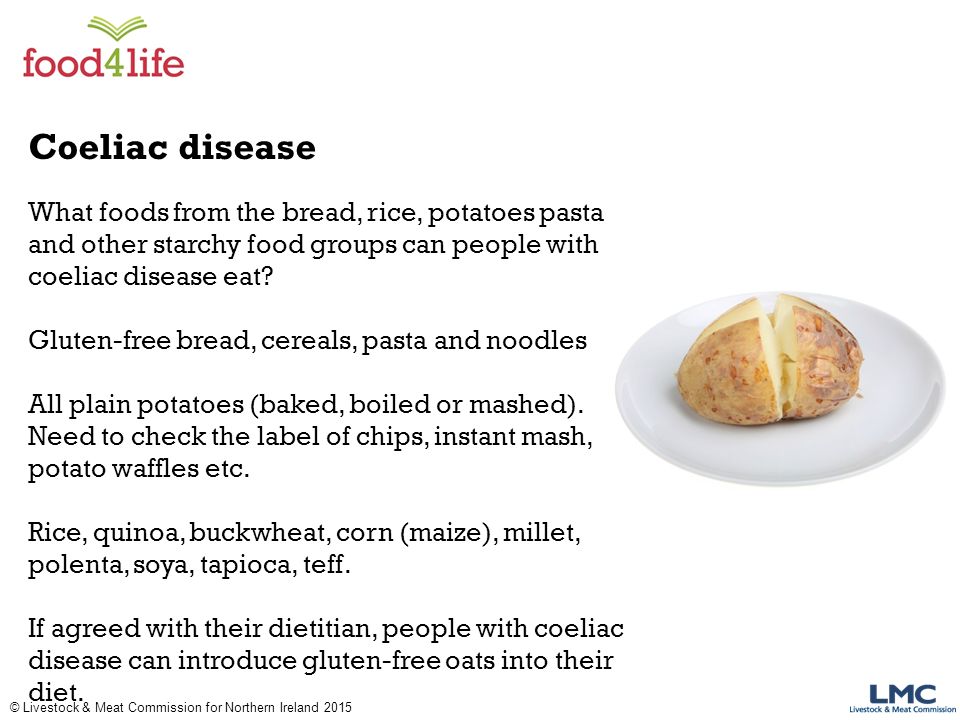 food4life

Coeliac disease

What foods from the bread, rice, potatoes pasta and other starchy food groups can people with coeliac disease eat?

Gluten-free bread, cereals, pasta and noodles

All plain potatoes (baked, boiled or mashed). Need to check the label of chips, instant mash, potato waffles etc.

Rice, quinoa, buckwheat, corn (maize), millet, polenta, soya, tapioca, teff.

If agreed with their dietitian, people with coeliac disease can introduce gluten-free oats into their diet.

© Livestock & Meat Commission for Northern Ireland 2015

LMC
Livestock & Meat Commission